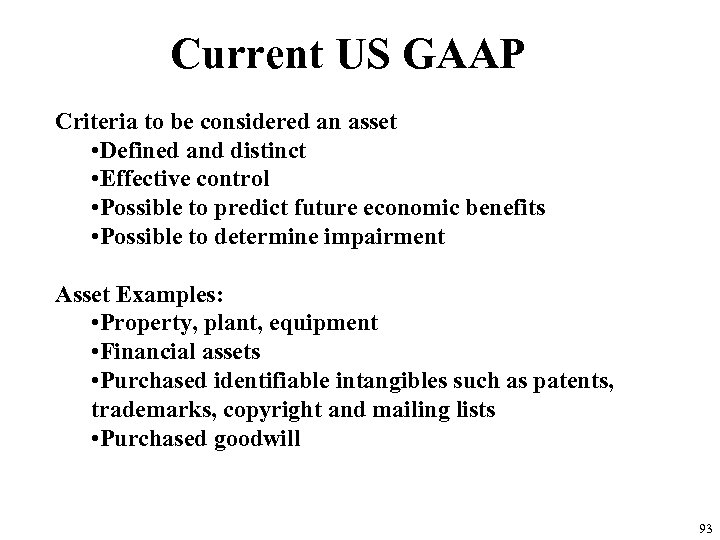 Current US GAAP

Criteria to be considered an asset
•Defined and distinct
•Effective control
•Possible to predict future economic benefits
•Possible to determine impairment

Asset Examples:
•Property, plant, equipment
•Financial assets
•Purchased identifiable intangibles such as patents, trademarks, copyright and mailing lists
•Purchased goodwill

93